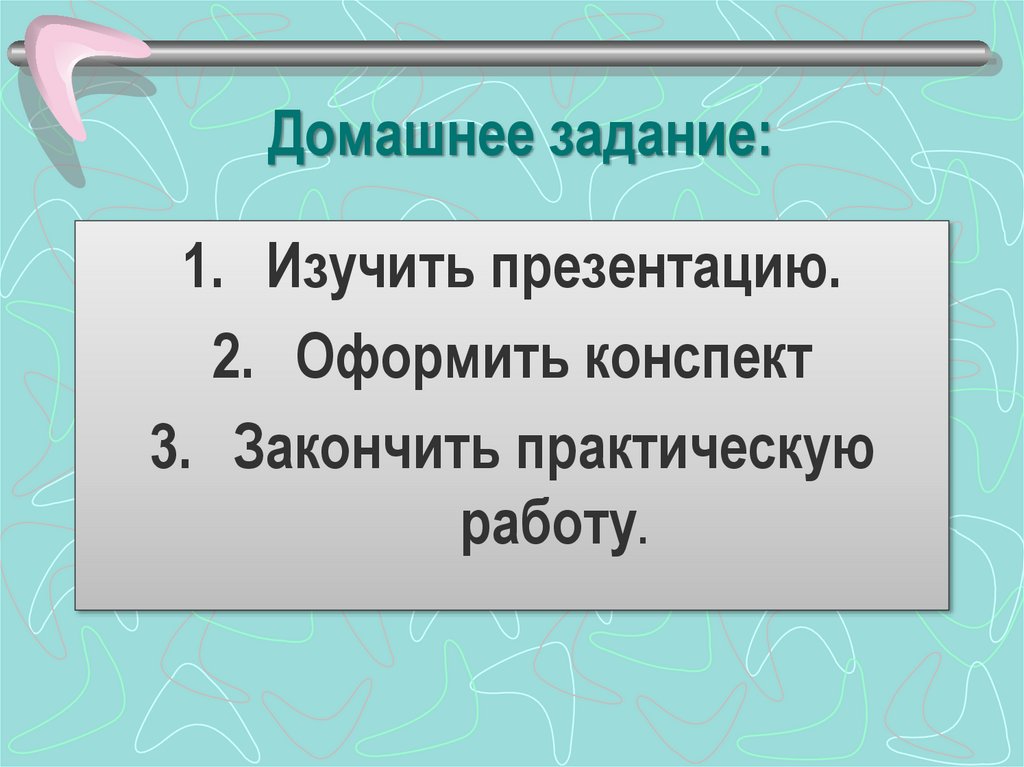 Домашнее задание:

1. Изучить презентацию.
2. Оформить конспект
3. Закончить практическую работу.